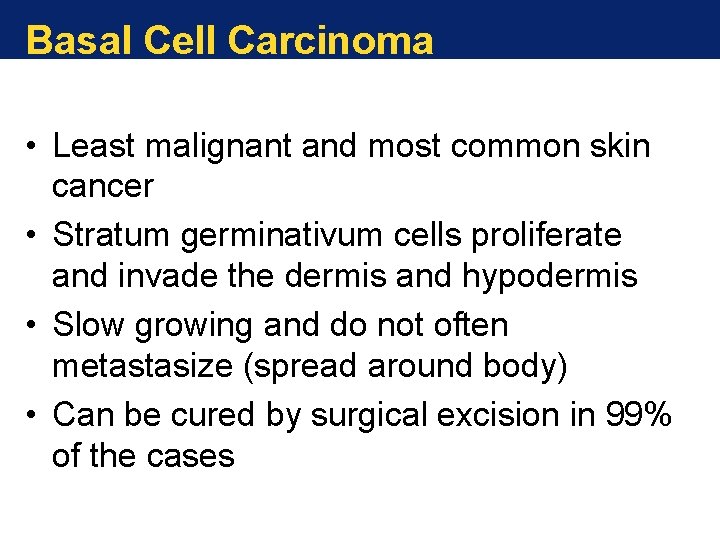 Basal Cell Carcinoma

• Least malignant and most common skin cancer
• Stratum germinativum cells proliferate and invade the dermis and hypodermis
• Slow growing and do not often metastasize (spread around body)
• Can be cured by surgical excision in 99% of the cases